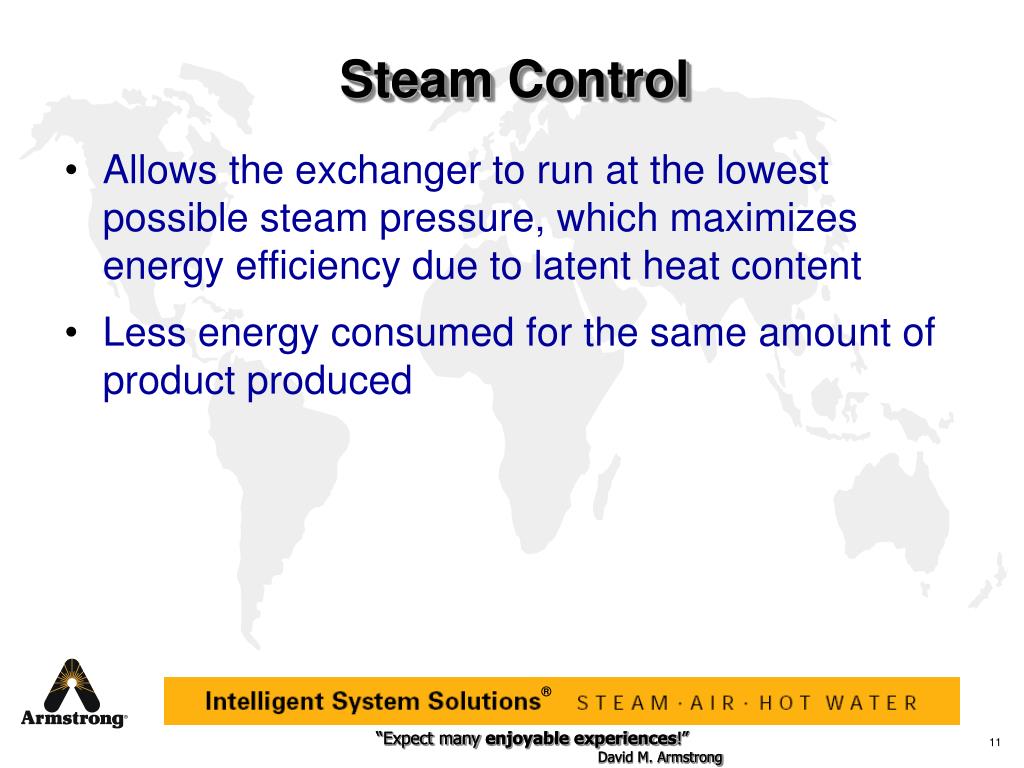 Steam Control

• Allows the exchanger to run at the lowest possible steam pressure, which maximizes energy efficiency due to latent heat content

• Less energy consumed for the same amount of product produced

Armstrong®

Intelligent System Solutions® STEAM · AIR · HOT WATER

"Expect many enjoyable experiences!"
David M. Armstrong

11